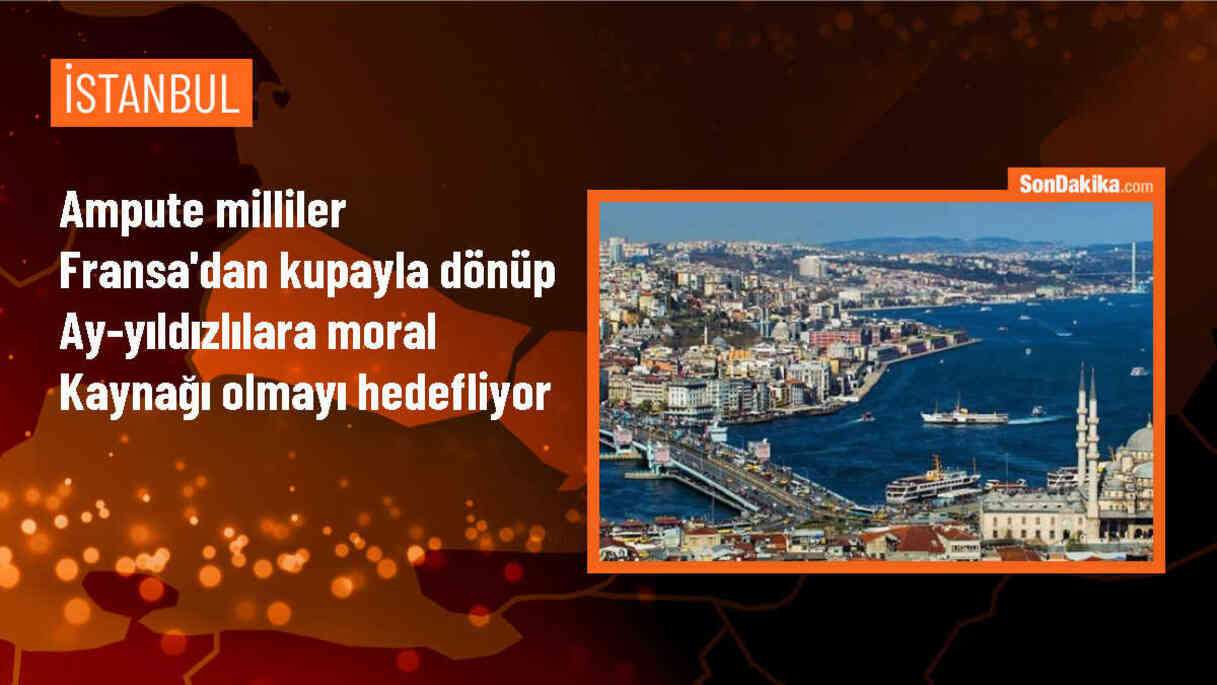 İSTANBUL

Ampute milliler Fransa'dan kupayla dönüp Ay-yıldızlılara moral Kaynağı olmayı hedefliyor

SonDakika.com